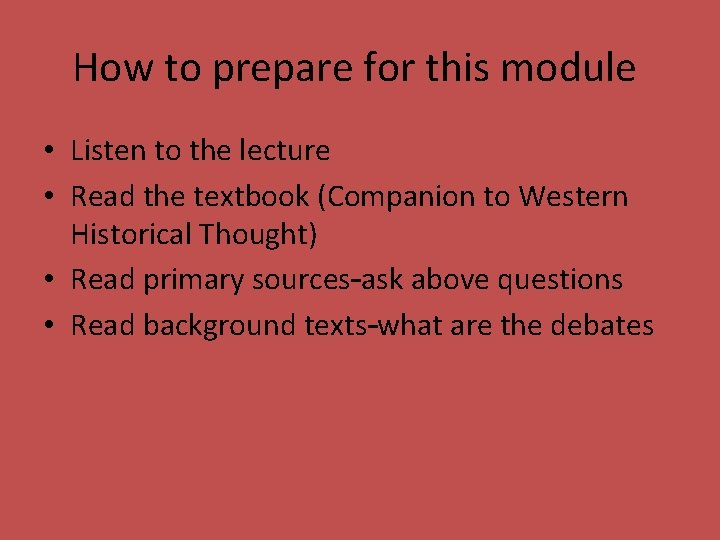 How to prepare for this module

• Listen to the lecture
• Read the textbook (Companion to Western Historical Thought)
• Read primary sources-ask above questions
• Read background texts-what are the debates